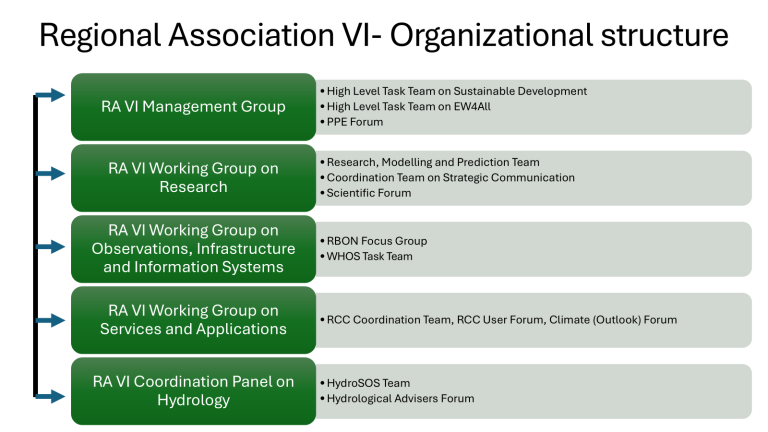 Regional Association VI- Organizational structure

RA VI Management Group

• High Level Task Team on Sustainable Development
• High Level Task Team on EW4All
• PPE Forum

RA VI Working Group on Research

• Research, Modelling and Prediction Team
• Coordination Team on Strategic Communication
• Scientific Forum

RA VI Working Group on Observations, Infrastructure and Information Systems

• RBON Focus Group
• WHOS Task Team

RA VI Working Group on Services and Applications

• RCC Coordination Team, RCC User Forum, Climate (Outlook) Forum

RA VI Coordination Panel on Hydrology

• HydroSOS Team
• Hydrological Advisers Forum